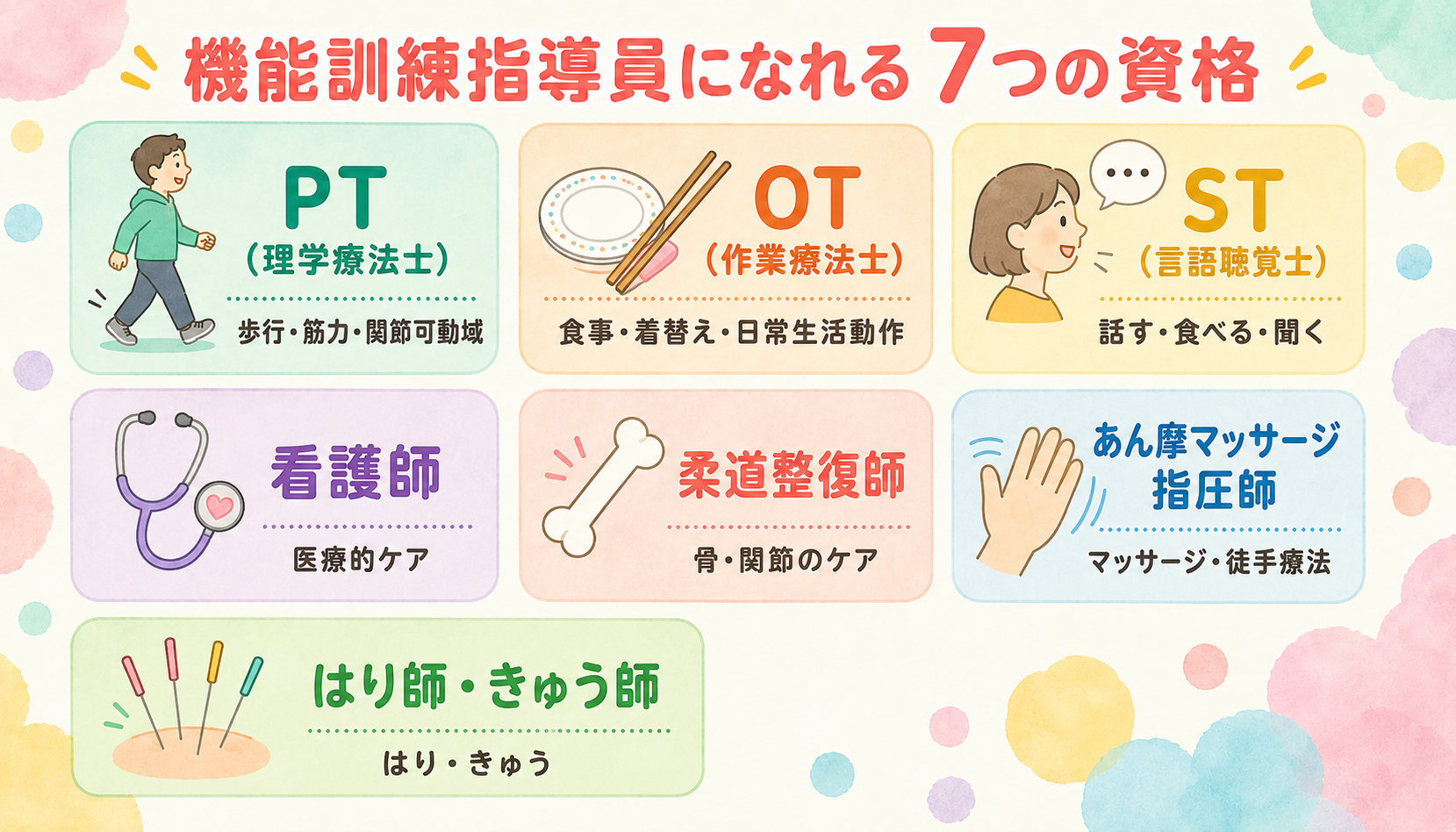 機能訓練指導員になれる7つの資格

PT
(理学療法士)
歩行・筋力・関節可動域

OT
(作業療法士)
食事・着替え・日常生活動作

ST
(言語聴覚士)
話す・食べる・聞く

看護師
医療的ケア

柔道整復師
骨・関節のケア

あん摩マッサージ指圧師
マッサージ・徒手療法

はり師・きゅう師
はり・きゅう